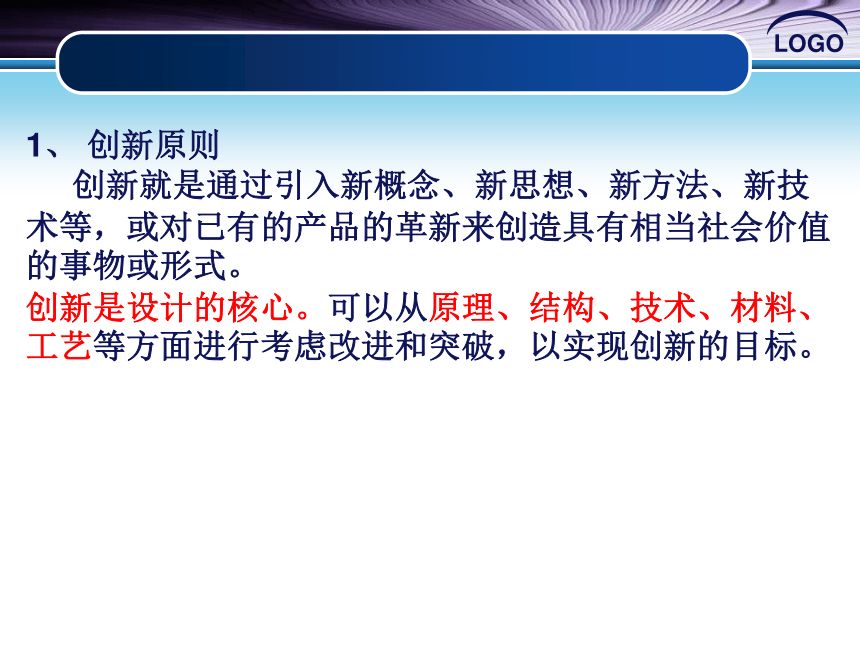 LOGO

1、 创新原则

创新就是通过引入新概念、新思想、新方法、新技术等，或对已有的产品的革新来创造具有相当社会价值的事物或形式。

创新是设计的核心。可以从原理、结构、技术、材料、工艺等方面进行考虑改进和突破，以实现创新的目标。